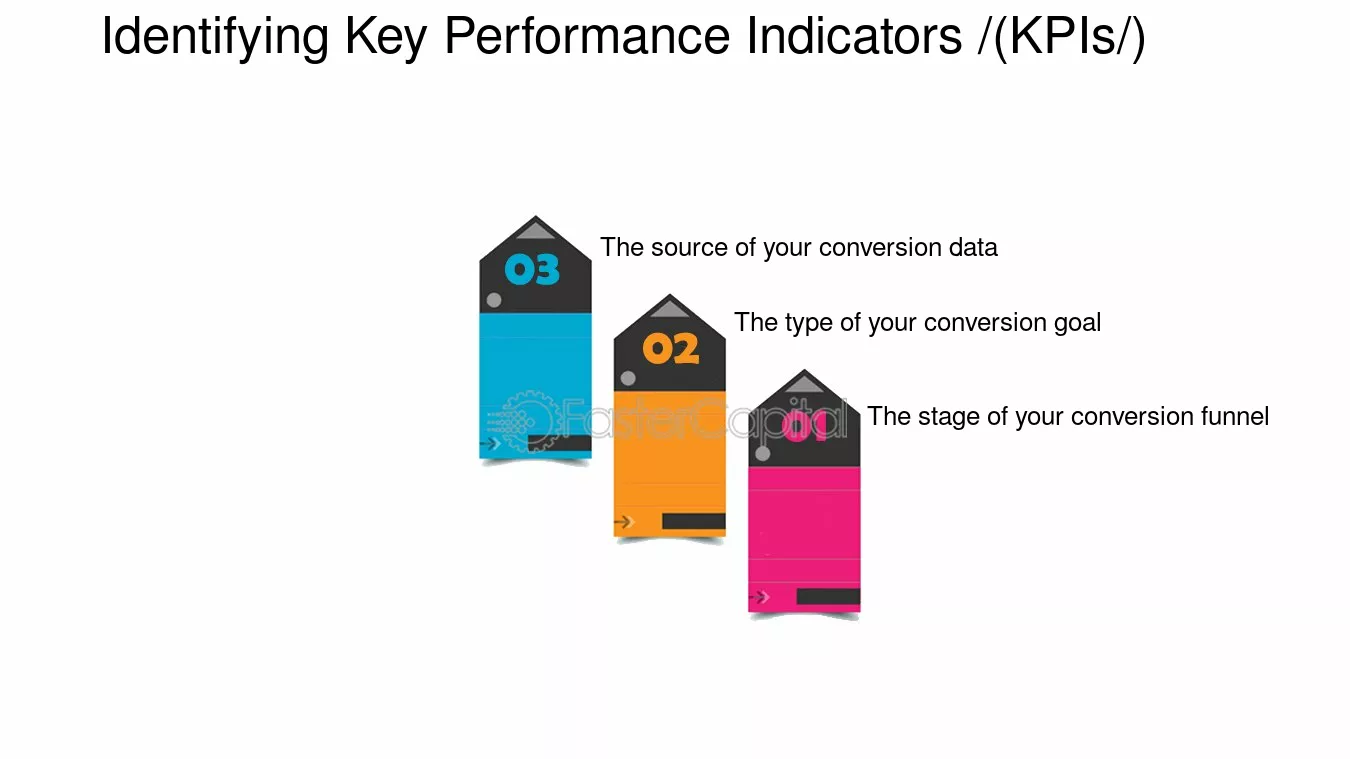 Identifying Key Performance Indicators /(KPIs/)

03
The source of your conversion data

02
The type of your conversion goal

01
The stage of your conversion funnel

FasterCapital